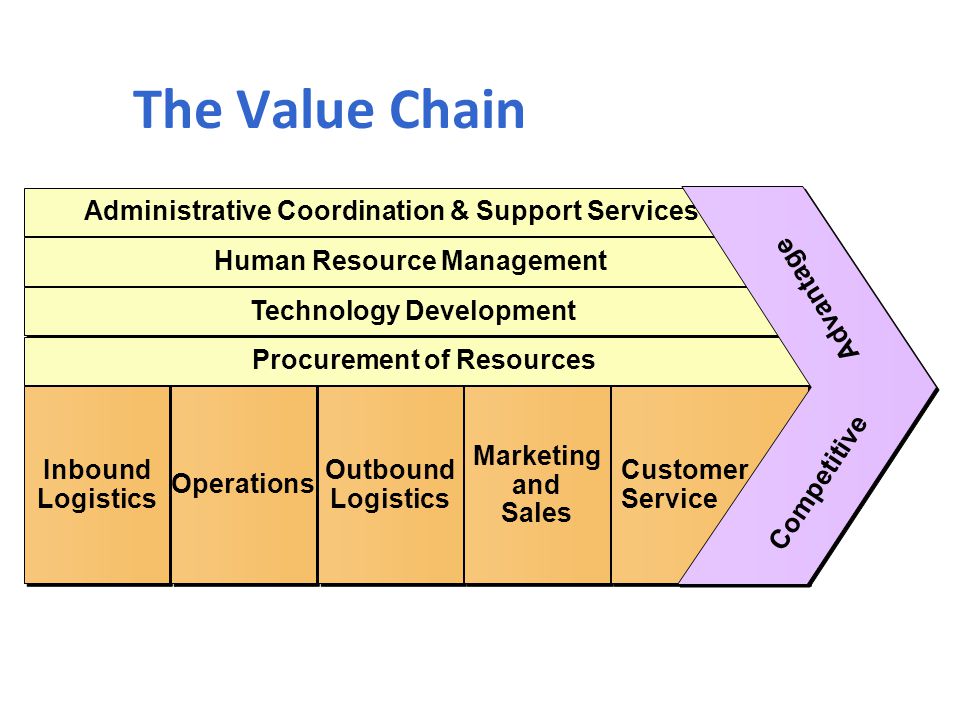 The Value Chain

Administrative Coordination & Support Services

Human Resource Management

Technology Development

Procurement of Resources

Inbound Logistics

Operations

Outbound Logistics

Marketing and Sales

Customer Service

Competitive Advantage